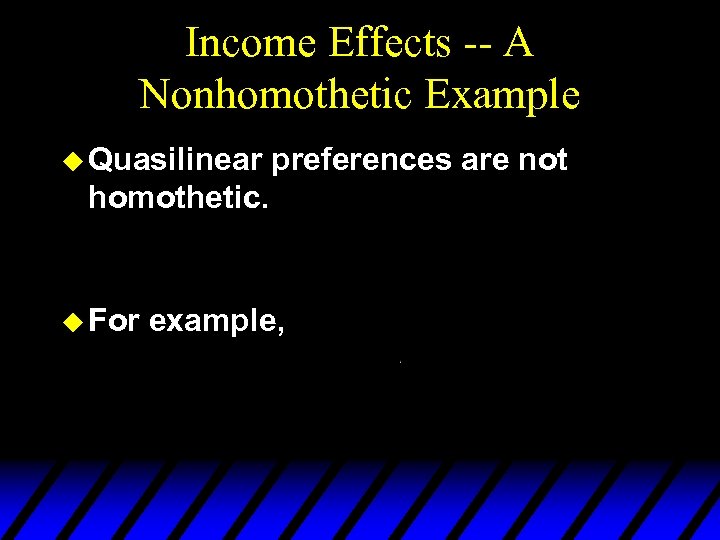 Income Effects -- A Nonhomothetic Example

Quasilinear preferences are not homothetic.

For example,